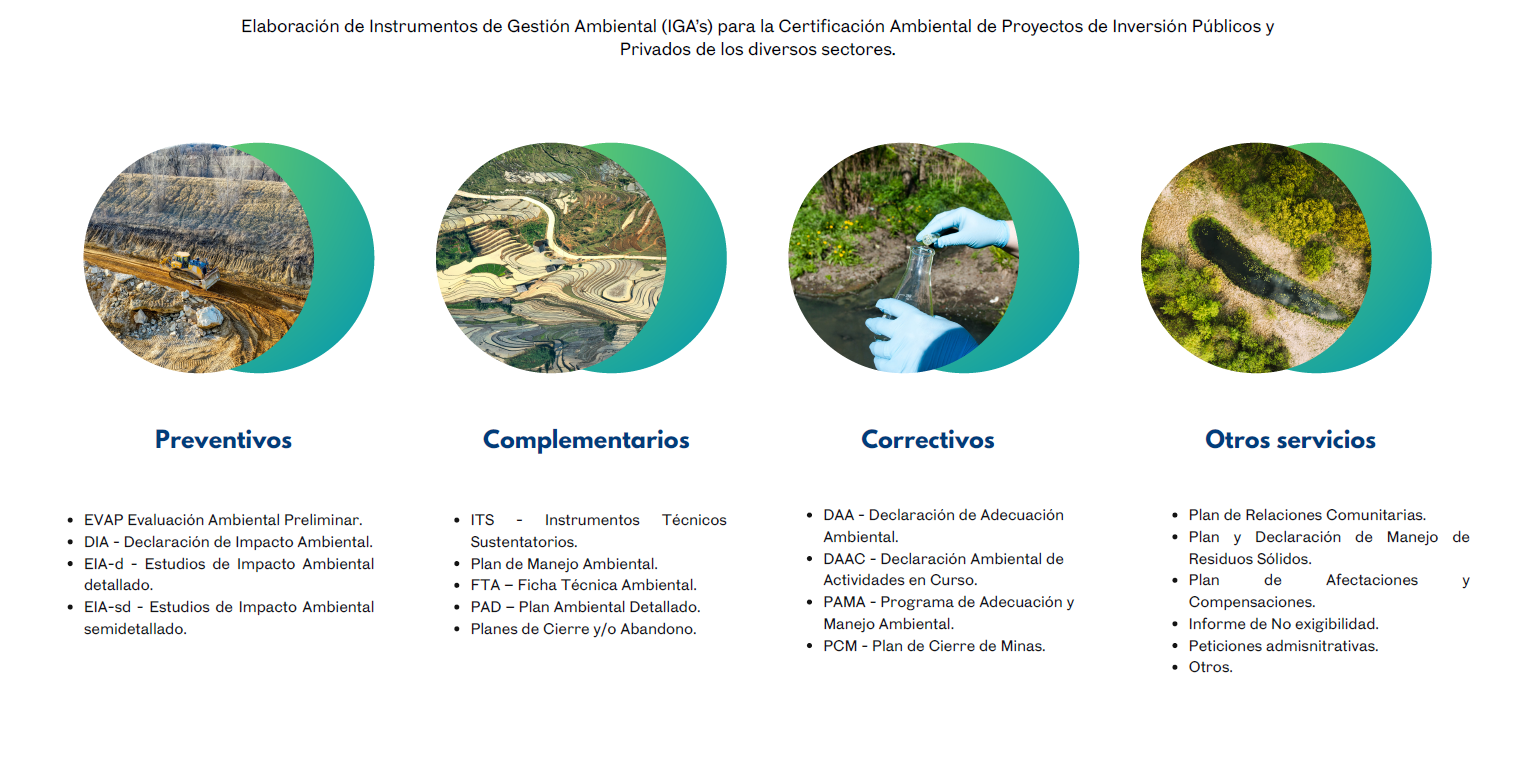 Elaboración de Instrumentos de Gestión Ambiental (IGA's) para la Certificación Ambiental de Proyectos de Inversión Públicos y Privados de los diversos sectores.

Preventivos

- EVAP Evaluación Ambiental Preliminar.
- DIA - Declaración de Impacto Ambiental.
- EIA-d - Estudios de Impacto Ambiental detallado.
- EIA-sd - Estudios de Impacto Ambiental semidetallado.

Complementarios

- ITS - Instrumentos Técnicos Sustentatorios.
- Plan de Manejo Ambiental.
- FTA – Ficha Técnica Ambiental.
- PAD – Plan Ambiental Detallado.
- Planes de Cierre y/o Abandono.

Correctivos

- DAA - Declaración de Adecuación Ambiental.
- DAAC - Declaración Ambiental de Actividades en Curso.
- PAMA - Programa de Adecuación y Manejo Ambiental.
- PCM - Plan de Cierre de Minas.

Otros servicios

- Plan de Relaciones Comunitarias.
- Plan y Declaración de Manejo de Residuos Sólidos.
- Plan de Afectaciones y Compensaciones.
- Informe de No exigibilidad.
- Peticiones admisnitrativas.
- Otros.